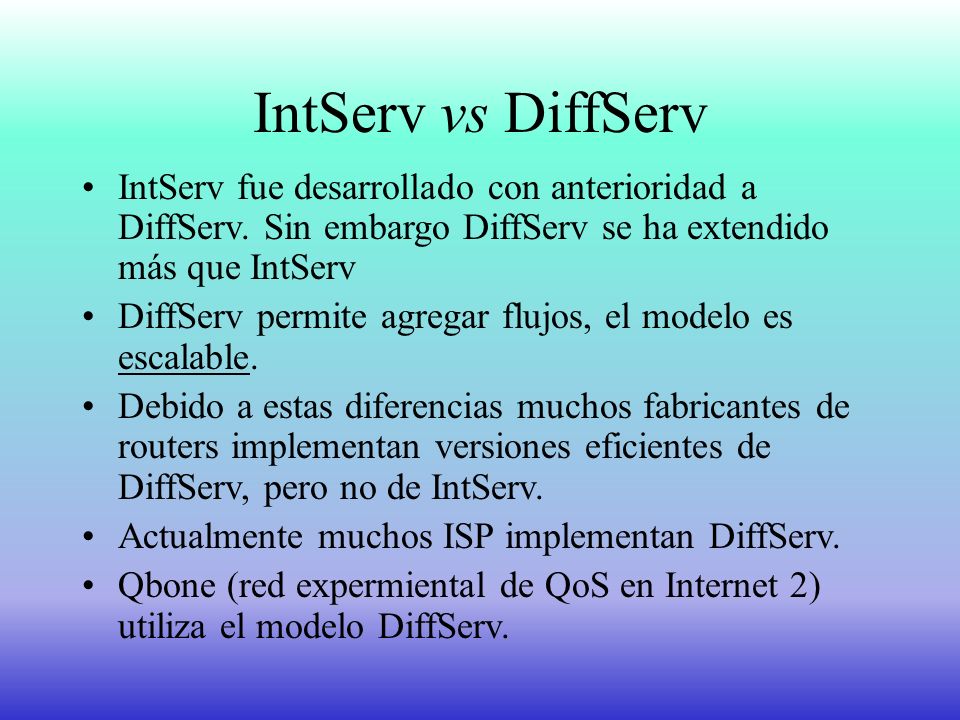 IntServ vs DiffServ

• IntServ fue desarrollado con anterioridad a DiffServ. Sin embargo DiffServ se ha extendido más que IntServ
• DiffServ permite agregar flujos, el modelo es escalable.
• Debido a estas diferencias muchos fabricantes de routers implementan versiones eficientes de DiffServ, pero no de IntServ.
• Actualmente muchos ISP implementan DiffServ.
• Qbone (red expermiental de QoS en Internet 2) utiliza el modelo DiffServ.